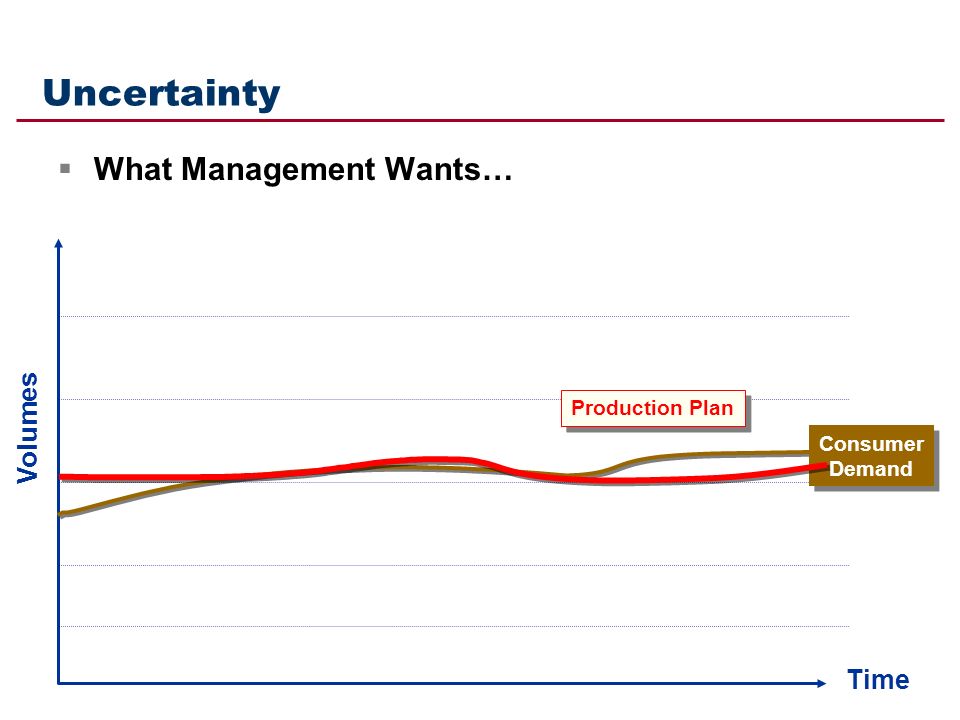 Uncertainty

▪ What Management Wants…

Volumes

Production Plan

Consumer Demand

Time